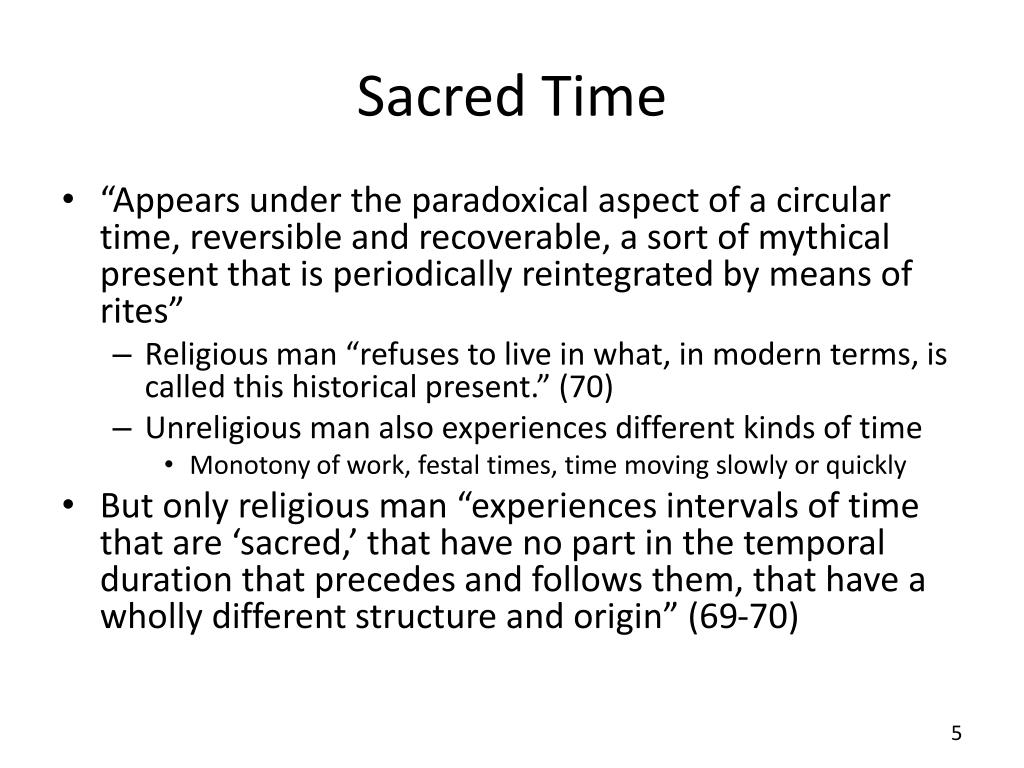 Sacred Time

• “Appears under the paradoxical aspect of a circular time, reversible and recoverable, a sort of mythical present that is periodically reintegrated by means of rites”
  – Religious man “refuses to live in what, in modern terms, is called this historical present.” (70)
  – Unreligious man also experiences different kinds of time
    • Monotony of work, festal times, time moving slowly or quickly
• But only religious man “experiences intervals of time that are ‘sacred,’ that have no part in the temporal duration that precedes and follows them, that have a wholly different structure and origin” (69-70)

5